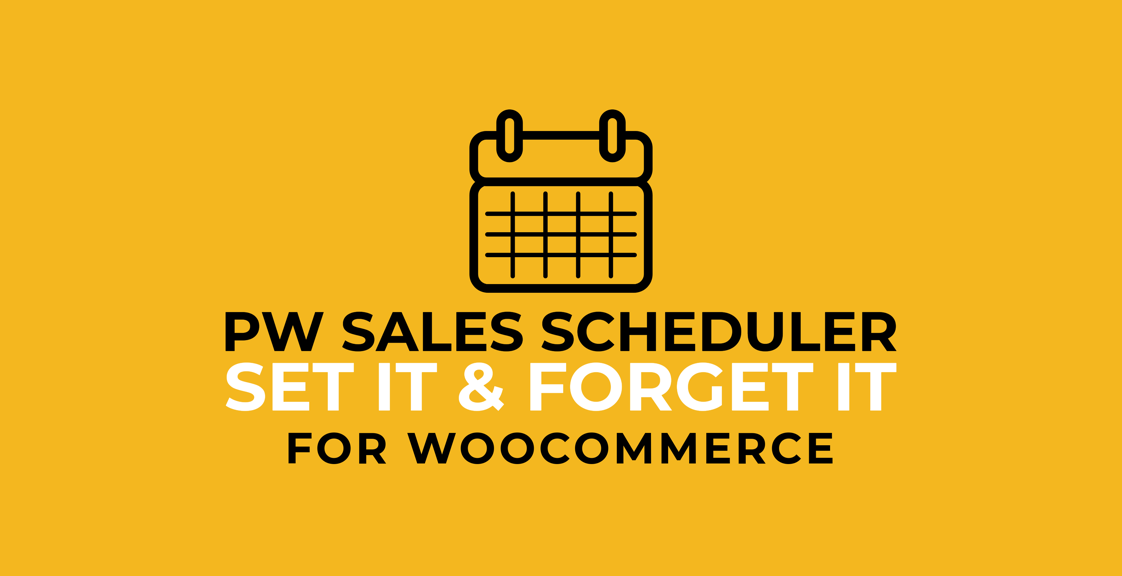 PW SALES SCHEDULER
SET IT & FORGET IT
FOR WOOCOMMERCE